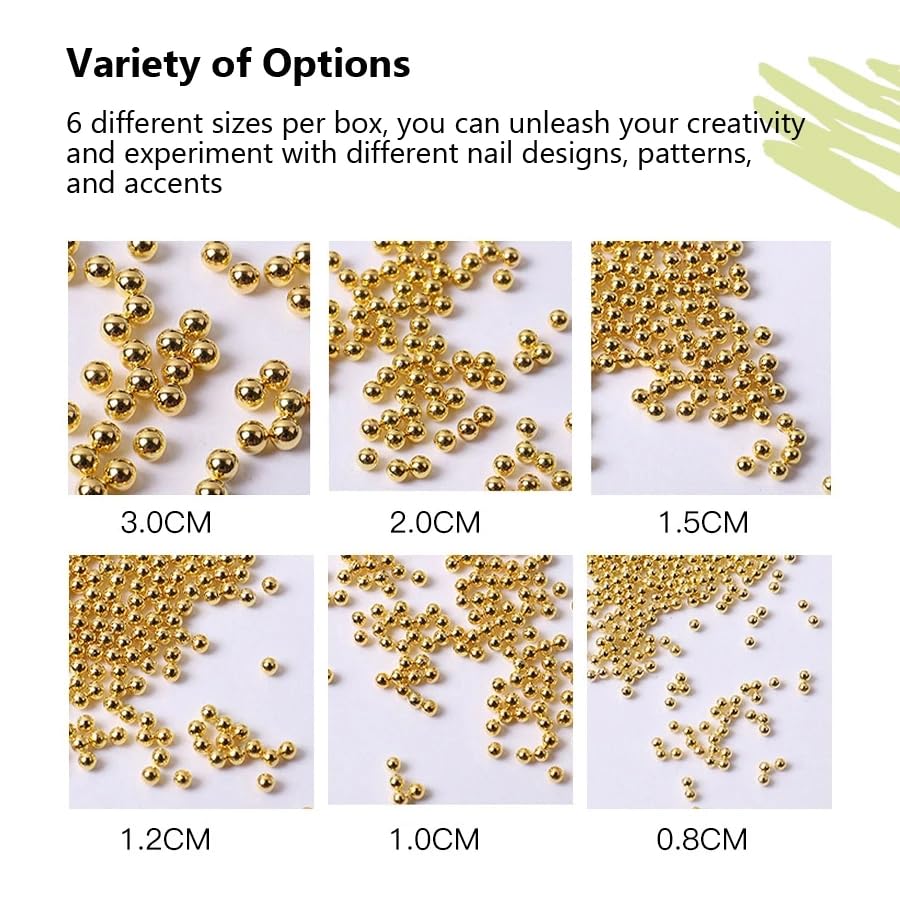 Variety of Options

6 different sizes per box, you can unleash your creativity and experiment with different nail designs, patterns, and accents

3.0CM

2.0CM

1.5CM

1.2CM

1.0CM

0.8CM